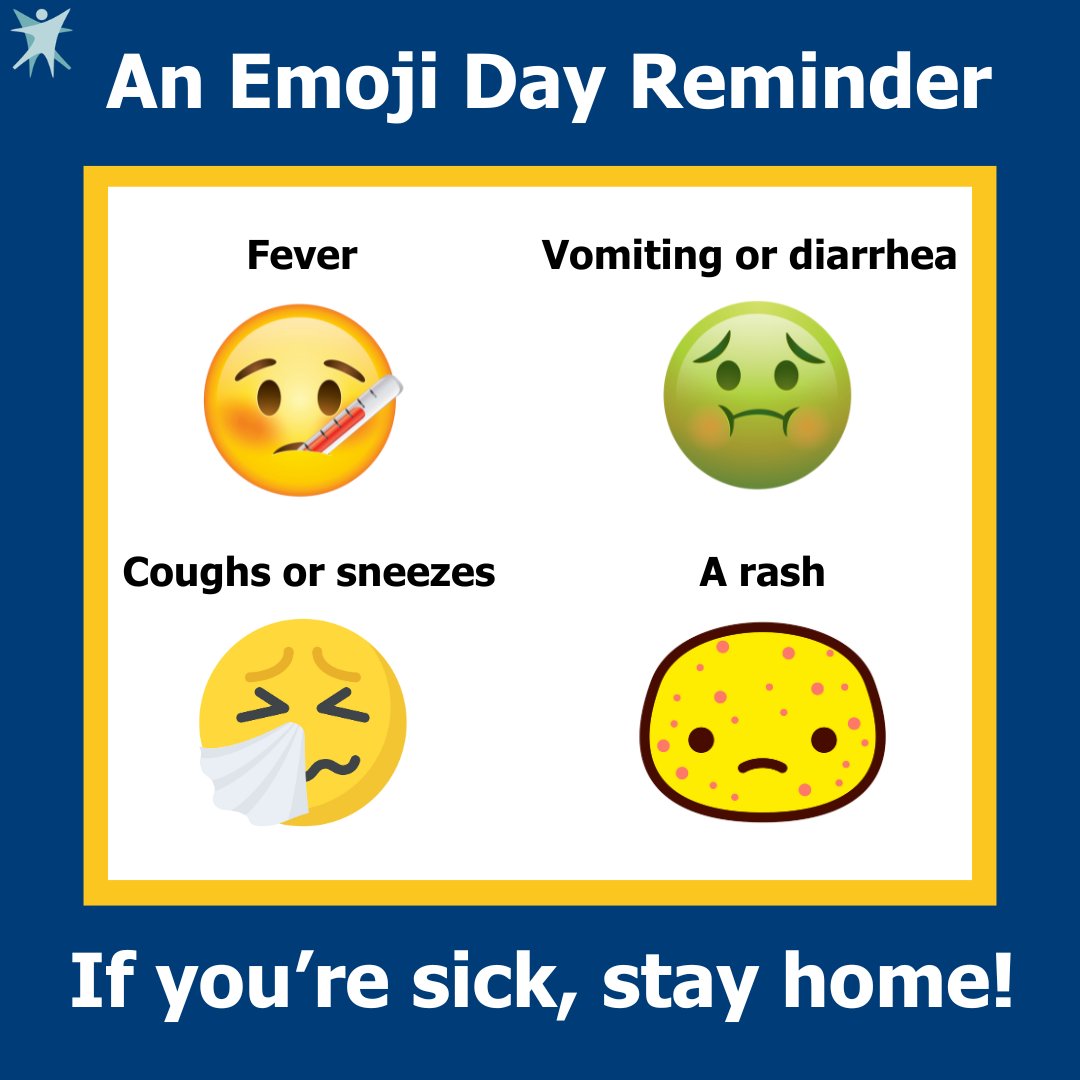 An Emoji Day Reminder

Fever

Vomiting or diarrhea

Coughs or sneezes

A rash

If you’re sick, stay home!